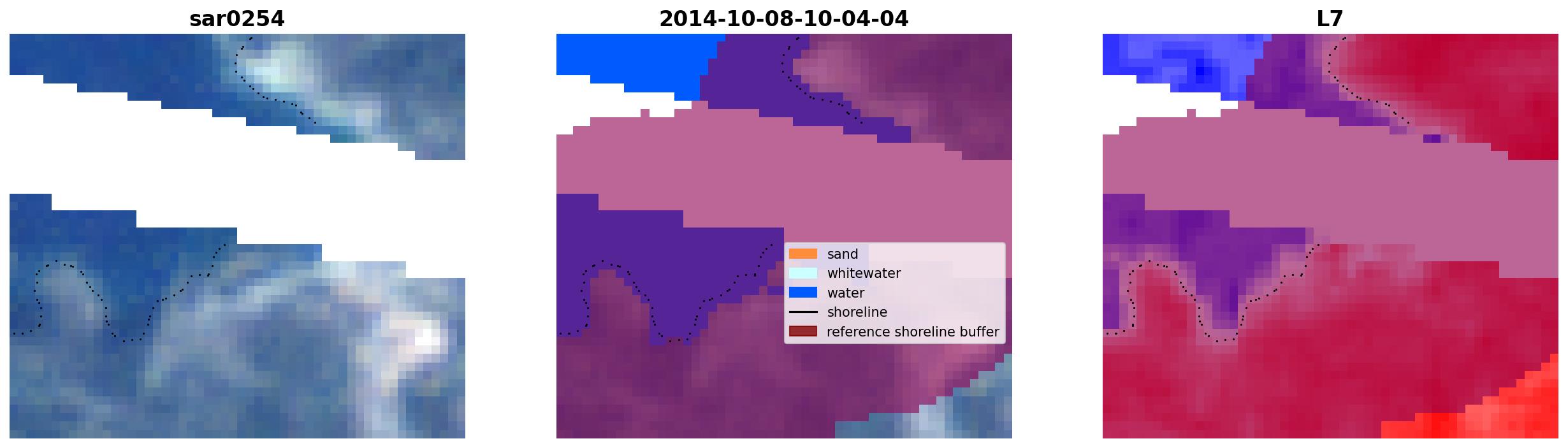 sar0254

2014-10-08-10-04-04

sand
whitewater
water
shoreline
reference shoreline buffer

L7